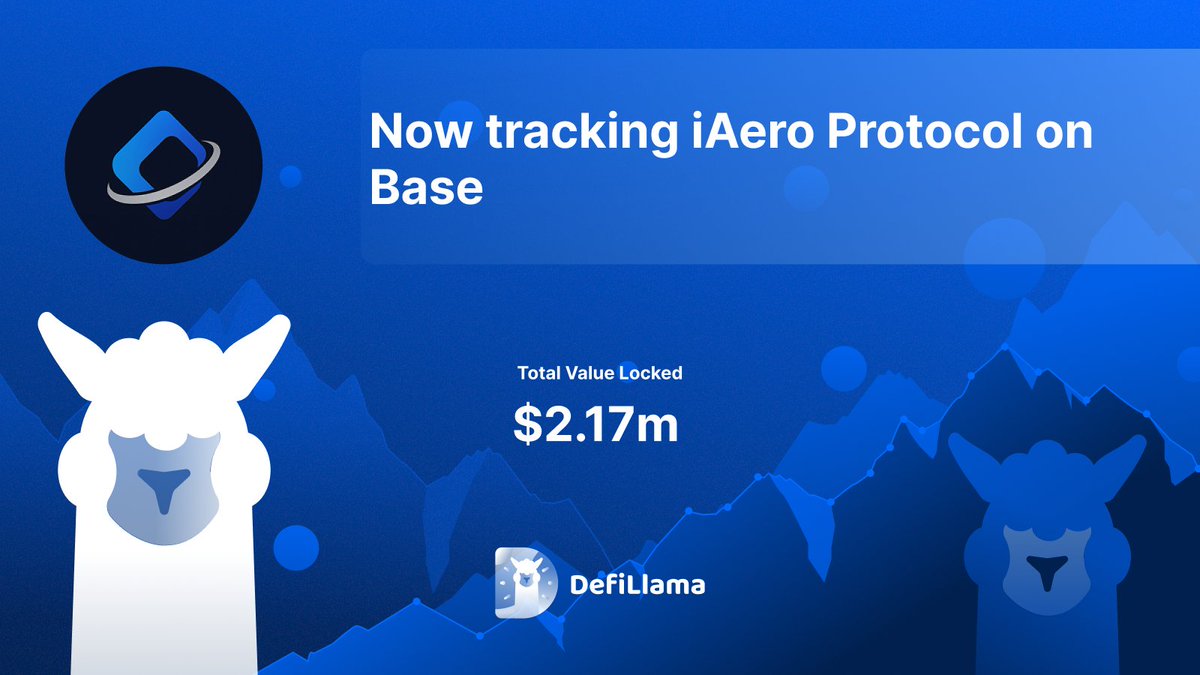 Now tracking iAero Protocol on Base

Total Value Locked

$2.17m

DefiLlama